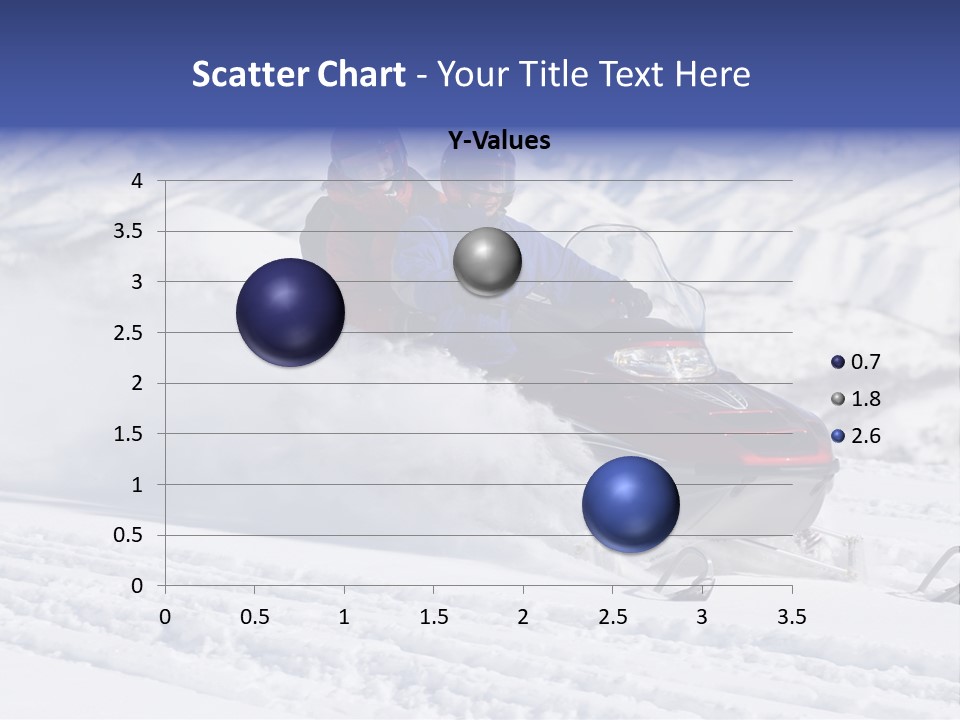 Scatter Chart - Your Title Text Here

Y-Values

4
3.5
3
2.5
2
1.5
1
0.5
0

0 0.5 1 1.5 2 2.5 3 3.5

0.7
1.8
2.6